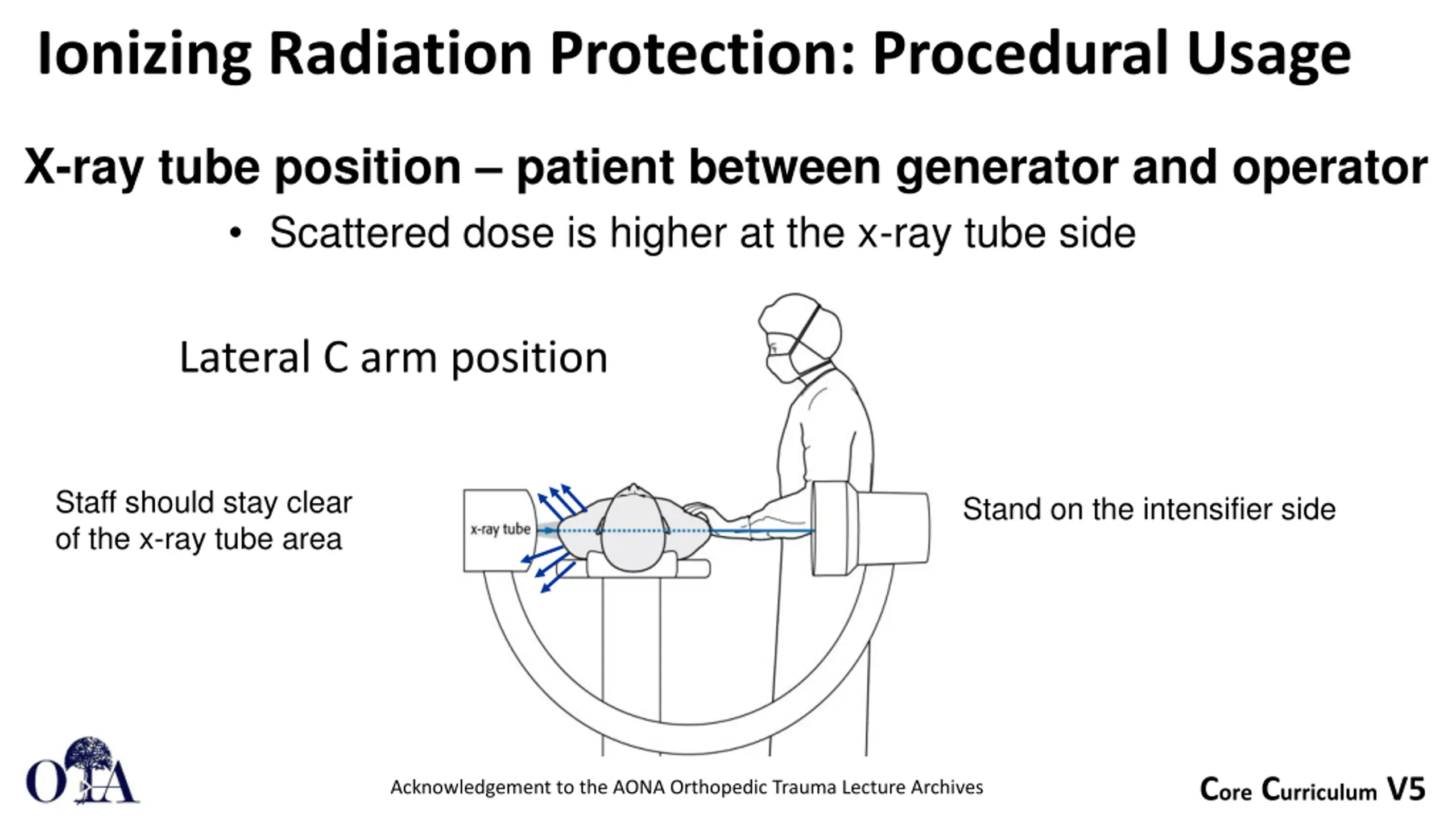 Ionizing Radiation Protection: Procedural Usage

X-ray tube position – patient between generator and operator

• Scattered dose is higher at the x-ray tube side

Lateral C arm position

Staff should stay clear of the x-ray tube area

x-ray tube

Stand on the intensifier side

OTA

Acknowledgement to the AONA Orthopedic Trauma Lecture Archives

Core Curriculum V5